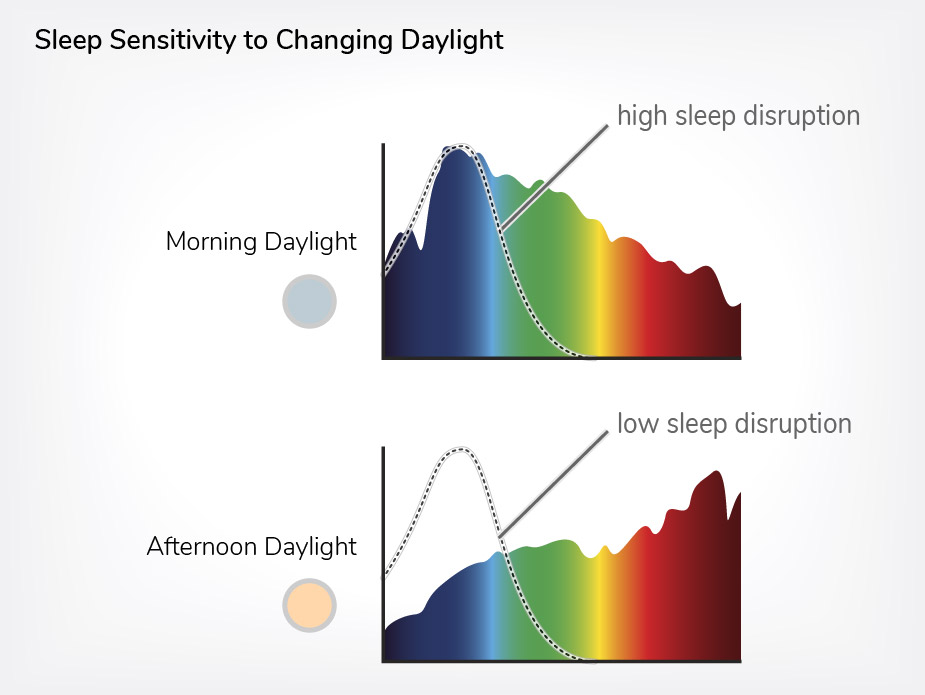 Sleep Sensitivity to Changing Daylight

high sleep disruption

Morning Daylight

low sleep disruption

Afternoon Daylight